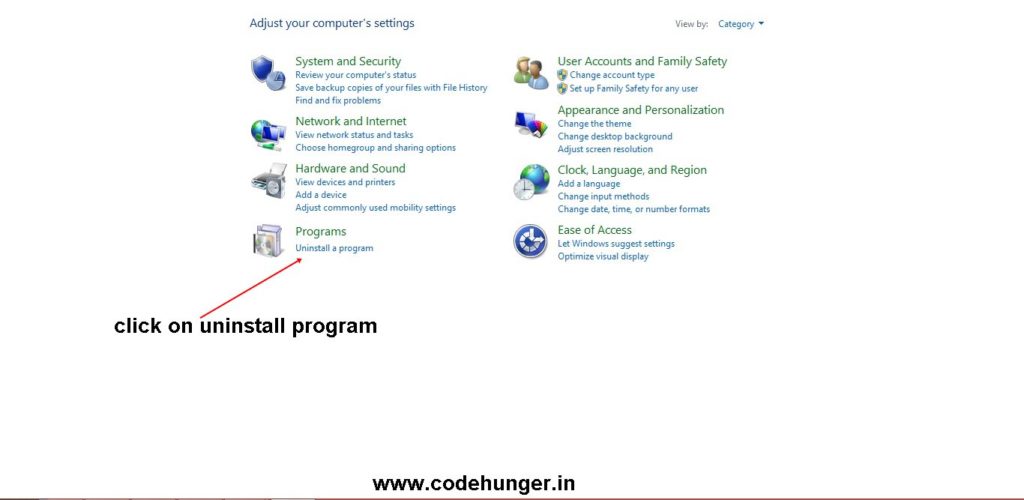 Adjust your computer's settings

View by: Category

System and Security
Review your computer's status
Save backup copies of your files with File History
Find and fix problems

Network and Internet
View network status and tasks
Choose homegroup and sharing options

Hardware and Sound
View devices and printers
Add a device
Adjust commonly used mobility settings

Programs
Uninstall a program

User Accounts and Family Safety
Change account type
Set up Family Safety for any user

Appearance and Personalization
Change the theme
Change desktop background
Adjust screen resolution

Clock, Language, and Region
Add a language
Change input methods
Change date, time, or number formats

Ease of Access
Let Windows suggest settings
Optimize visual display

click on uninstall program

www.codehunger.in